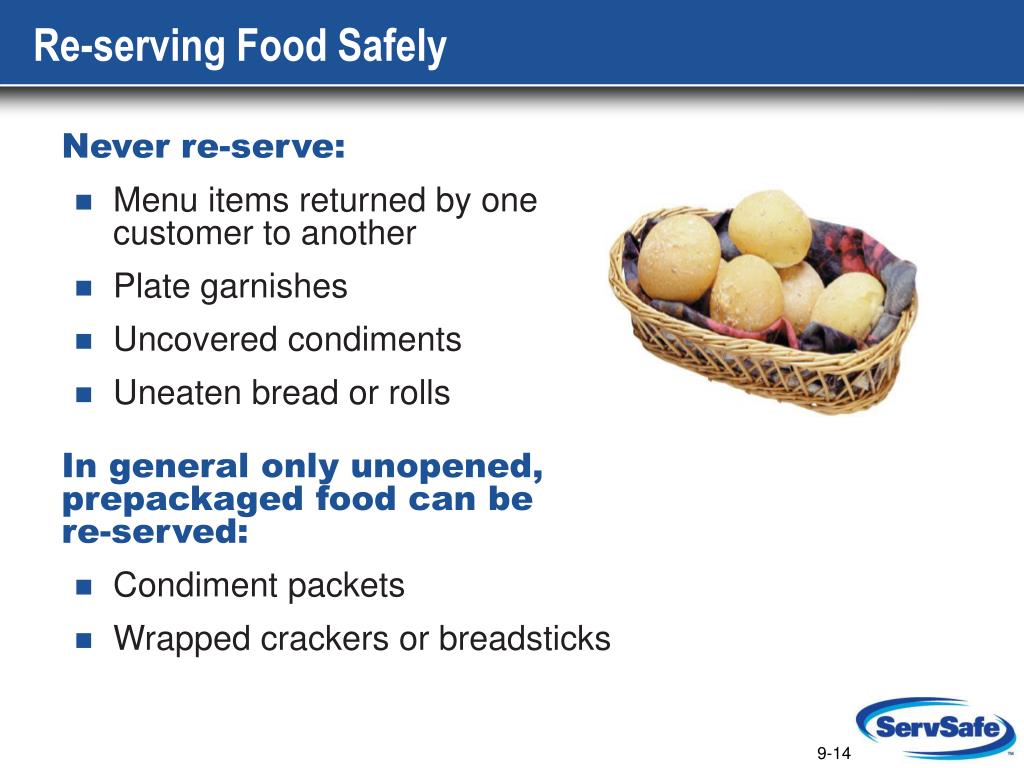 Re-serving Food Safely

Never re-serve:

- Menu items returned by one customer to another
- Plate garnishes
- Uncovered condiments
- Uneaten bread or rolls

In general only unopened, prepackaged food can be re-served:

- Condiment packets
- Wrapped crackers or breadsticks

9-14

ServSafe™